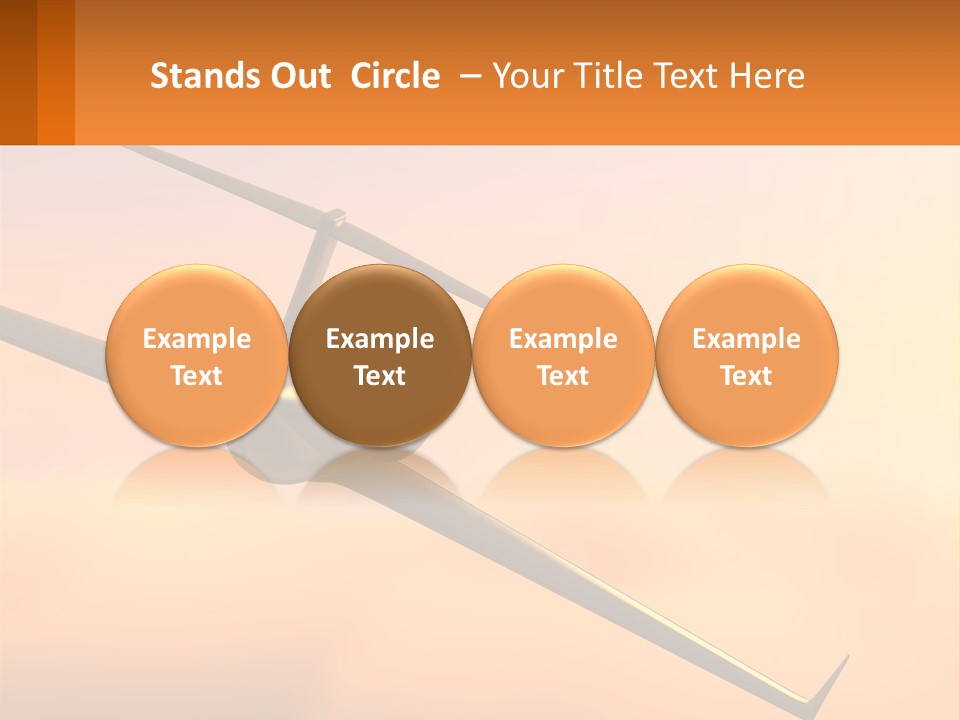 Stands Out Circle – Your Title Text Here

Example Text

Example Text

Example Text

Example Text